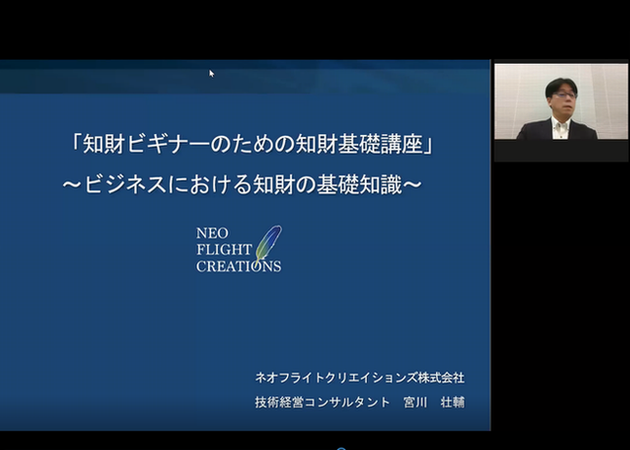 「知財ビギナーのための知財基礎講座」
～ビジネスにおける知財の基礎知識～

NEO
FLIGHT
CREATIONS

ネオフライトクリエイションズ株式会社
技術経営コンサルタント　宮川　壮輔